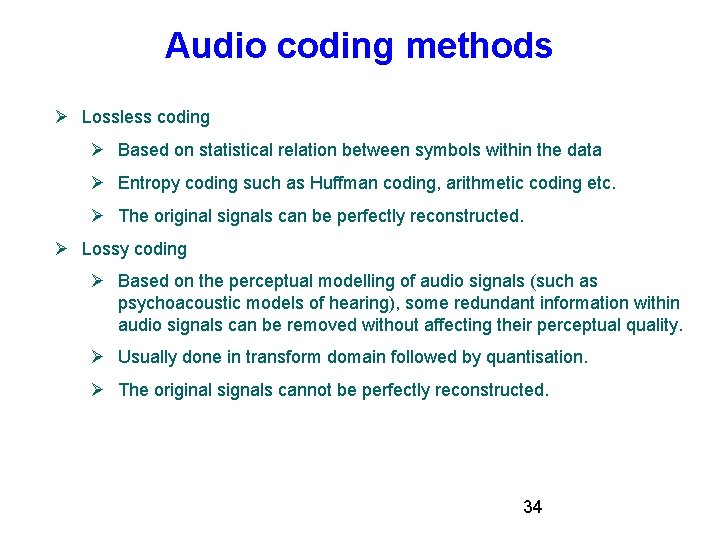 Audio coding methods

➢ Lossless coding

➢ Based on statistical relation between symbols within the data

➢ Entropy coding such as Huffman coding, arithmetic coding etc.

➢ The original signals can be perfectly reconstructed.

➢ Lossy coding

➢ Based on the perceptual modelling of audio signals (such as psychoacoustic models of hearing), some redundant information within audio signals can be removed without affecting their perceptual quality.

➢ Usually done in transform domain followed by quantisation.

➢ The original signals cannot be perfectly reconstructed.

34